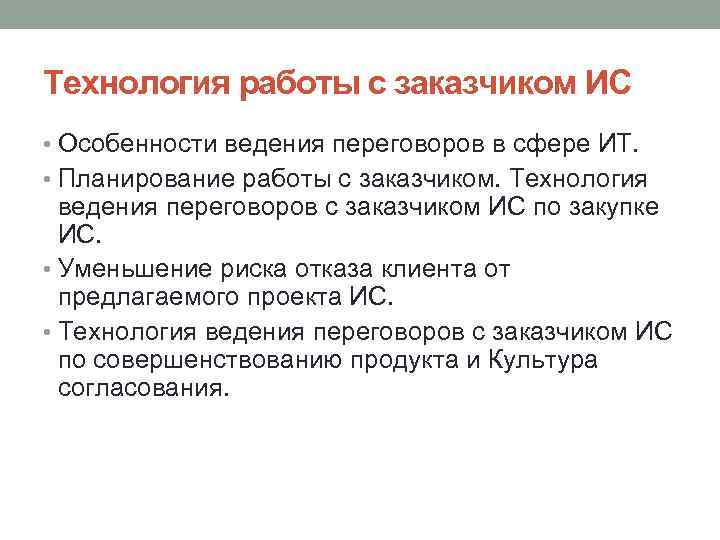 Технология работы с заказчиком ИС

• Особенности ведения переговоров в сфере ИТ.
• Планирование работы с заказчиком. Технология ведения переговоров с заказчиком ИС по закупке ИС.
• Уменьшение риска отказа клиента от предлагаемого проекта ИС.
• Технология ведения переговоров с заказчиком ИС по совершенствованию продукта и Культура согласования.